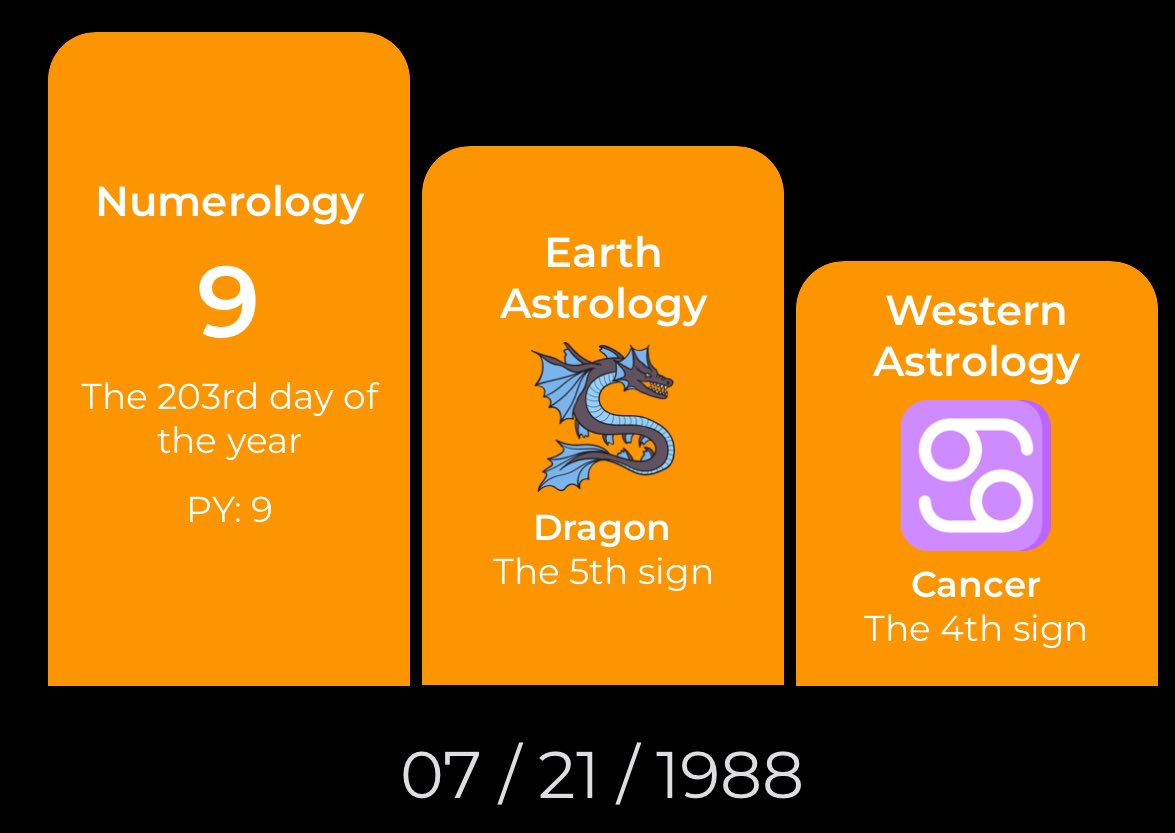 Numerology

9

The 203rd day of the year

PY: 9

Earth Astrology

Dragon
The 5th sign

Western Astrology

Cancer
The 4th sign

07 / 21 / 1988